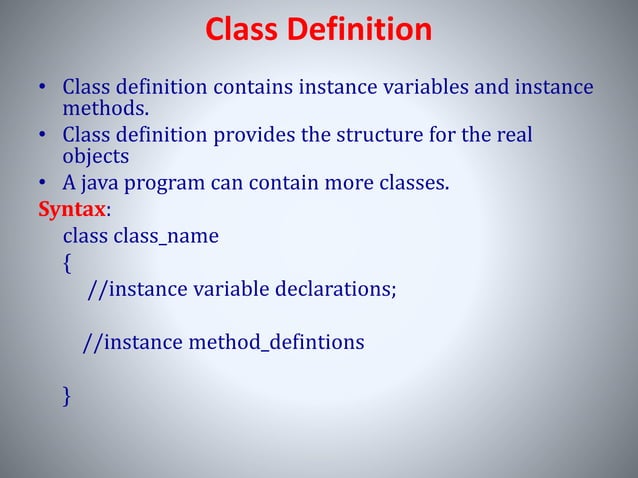 Class Definition

• Class definition contains instance variables and instance methods.
• Class definition provides the structure for the real objects
• A java program can contain more classes.

Syntax:

class class_name
{
//instance variable declarations;

//instance method_defintions

}